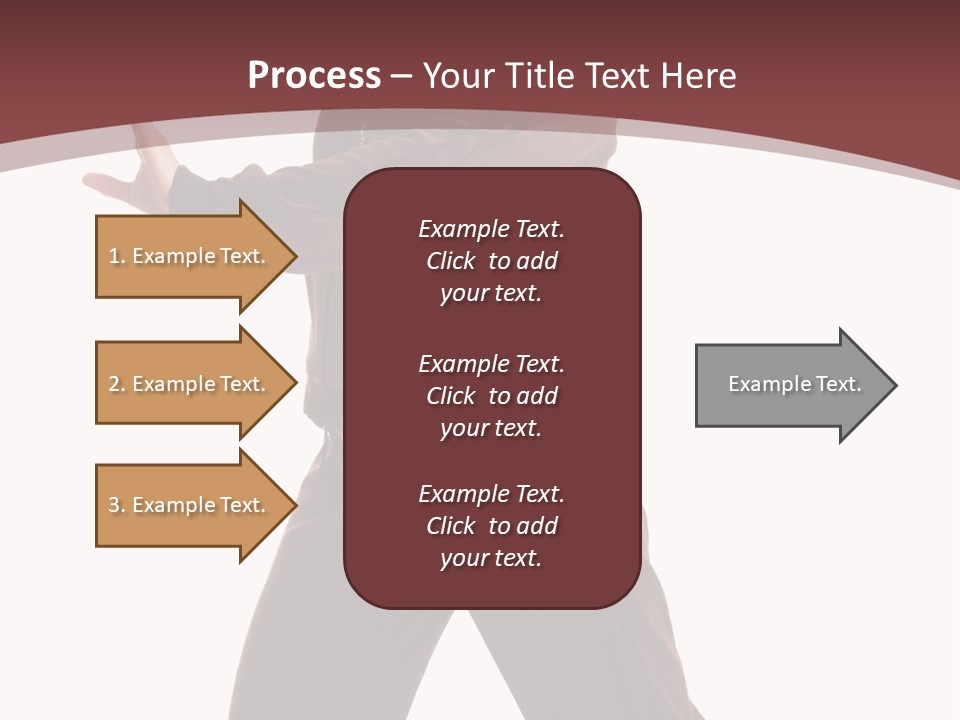 Process – Your Title Text Here

1. Example Text.

2. Example Text.

3. Example Text.

Example Text. Click to add your text.

Example Text. Click to add your text.

Example Text. Click to add your text.

Example Text.